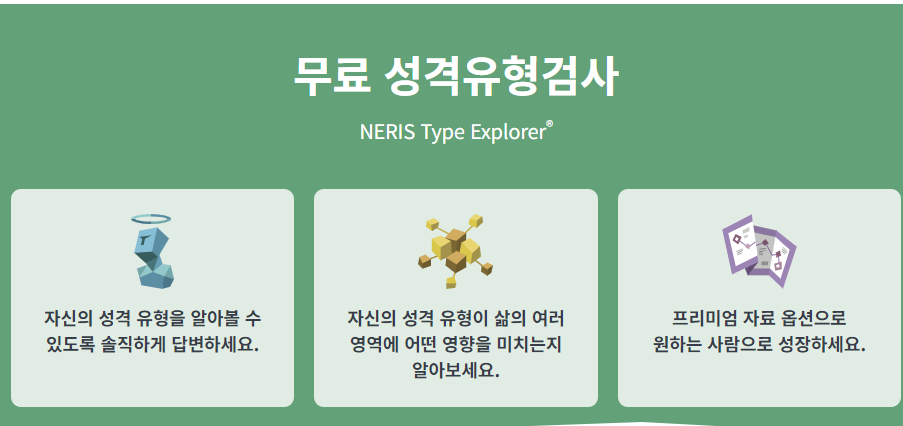 무료 성격유형검사

NERIS Type Explorer®

T

자신의 성격 유형을 알아볼 수 있도록 솔직하게 답변하세요.

자신의 성격 유형이 삶의 여러 영역에 어떤 영향을 미치는지 알아보세요.

프리미엄 자료 옵션으로 원하는 사람으로 성장하세요.